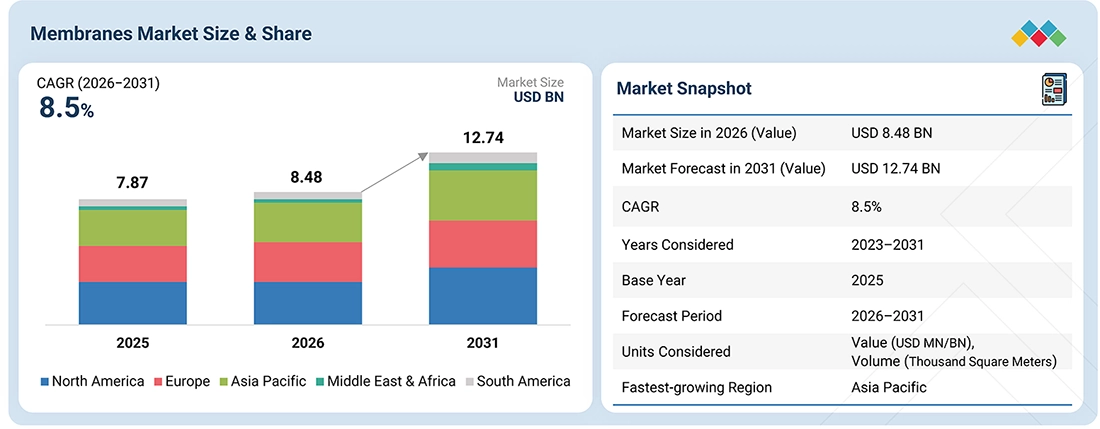 Membranes Market Size & Share

CAGR (2026–2031)
8.5%

Market Size
USD BN

7.87
8.48
12.74

2025
2026
2031

North America
Europe
Asia Pacific
Middle East & Africa
South America

Market Snapshot

| | |
|---|---|
| Market Size in 2026 (Value) | USD 8.48 BN |
| Market Forecast in 2031 (Value) | USD 12.74 BN |
| CAGR | 8.5% |
| Years Considered | 2023–2031 |
| Base Year | 2025 |
| Forecast Period | 2026–2031 |
| Units Considered | Value (USD MN/BN), Volume (Thousand Square Meters) |
| Fastest-growing Region | Asia Pacific |